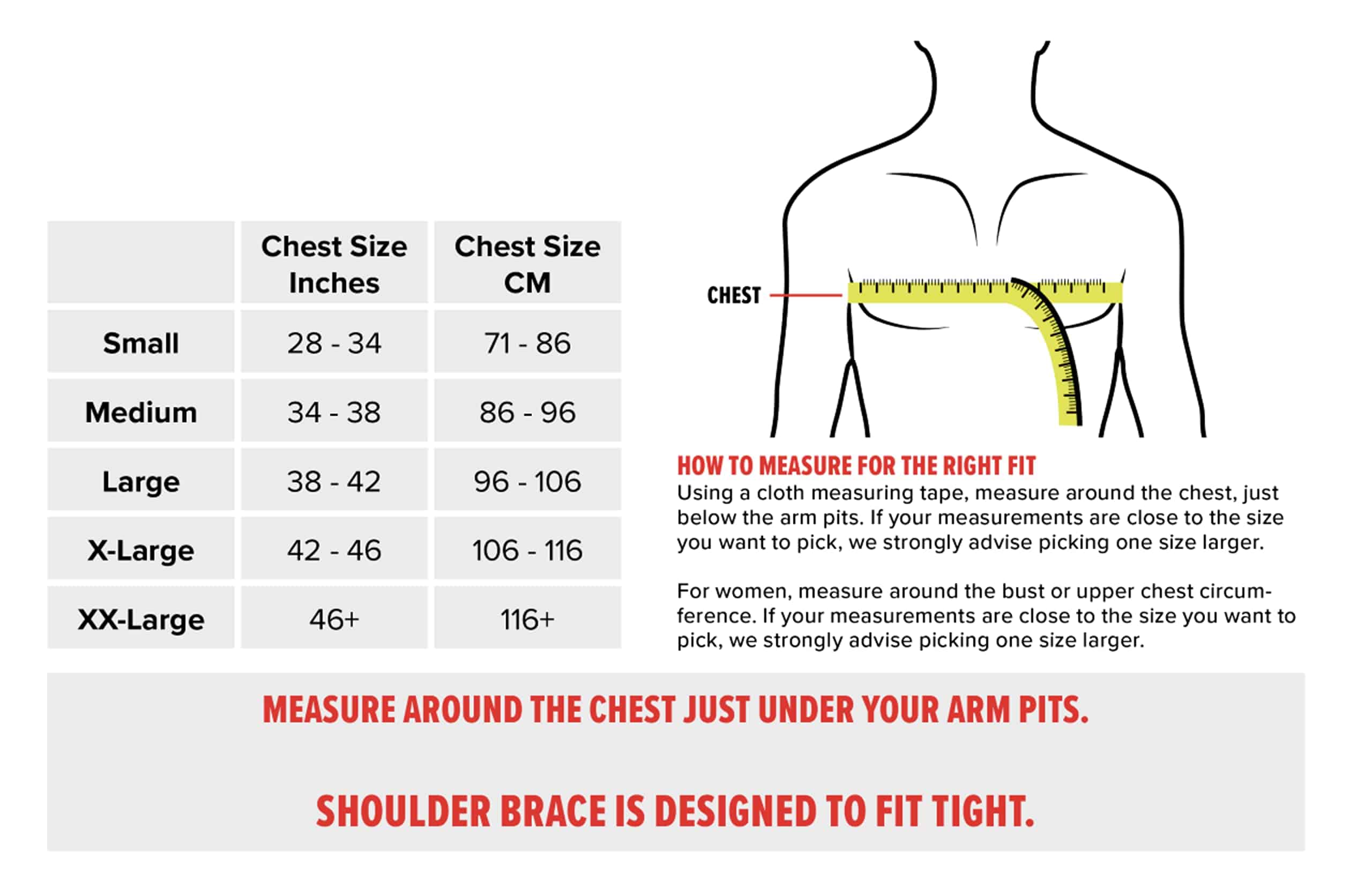 | | Chest Size Inches | Chest Size CM |
|---|---|---|
| Small | 28 - 34 | 71 - 86 |
| Medium | 34 - 38 | 86 - 96 |
| Large | 38 - 42 | 96 - 106 |
| X-Large | 42 - 46 | 106 - 116 |
| XX-Large | 46+ | 116+ |

CHEST

HOW TO MEASURE FOR THE RIGHT FIT
Using a cloth measuring tape, measure around the chest, just below the arm pits. If your measurements are close to the size you want to pick, we strongly advise picking one size larger.

For women, measure around the bust or upper chest circumference. If your measurements are close to the size you want to pick, we strongly advise picking one size larger.

MEASURE AROUND THE CHEST JUST UNDER YOUR ARM PITS.

SHOULDER BRACE IS DESIGNED TO FIT TIGHT.